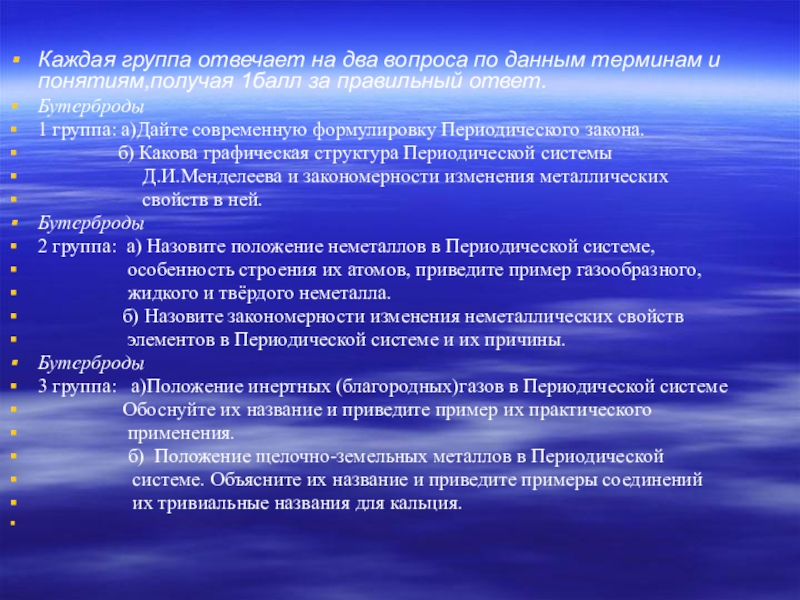 Каждая группа отвечает на два вопроса по данным терминам и понятиям,получая 1балл за правильный ответ.
Бутерброды
1 группа: а)Дайте современную формулировку Периодического закона.
б) Какова графическая структура Периодической системы Д.И.Менделеева и закономерности изменения металлических свойств в ней.
Бутерброды
2 группа: а) Назовите положение неметаллов в Периодической системе, особенность строения их атомов, приведите пример газообразного, жидкого и твёрдого неметалла.
б) Назовите закономерности изменения неметаллических свойств элементов в Периодической системе и их причины.
Бутерброды
3 группа: а)Положение инертных (благородных)газов в Периодической системе Обоснуйте их название и приведите пример их практического применения.
б) Положение щелочно-земельных металлов в Периодической системе. Объясните их название и приведите примеры соединений их тривиальные названия для кальция.